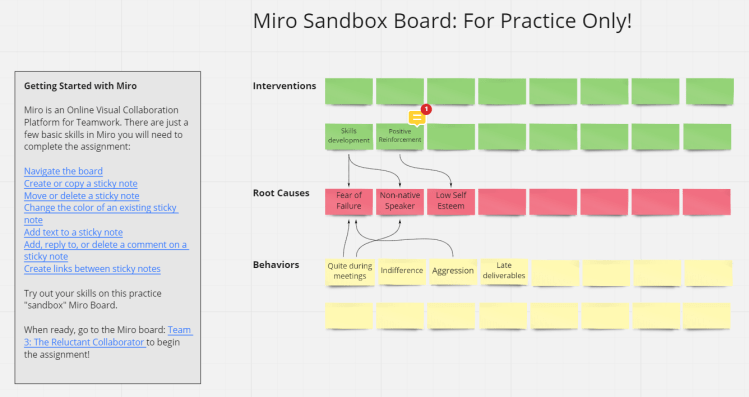 Miro Sandbox Board: For Practice Only!

Getting Started with Miro

Miro is an Online Visual Collaboration Platform for Teamwork. There are just a few basic skills in Miro you will need to complete the assignment:

Navigate the board
Create or copy a sticky note
Move or delete a sticky note
Change the color of an existing sticky note
Add text to a sticky note
Add, reply to, or delete a comment on a sticky note
Create links between sticky notes

Try out your skills on this practice "sandbox" Miro Board.

When ready, go to the Miro board: Team 3: The Reluctant Collaborator to begin the assignment!

Interventions

Skills development

Positive Reinforcement

1

Root Causes

Fear of Failure

Non-native Speaker

Low Self Esteem

Behaviors

Quite during meetings

Indifference

Aggression

Late deliverables